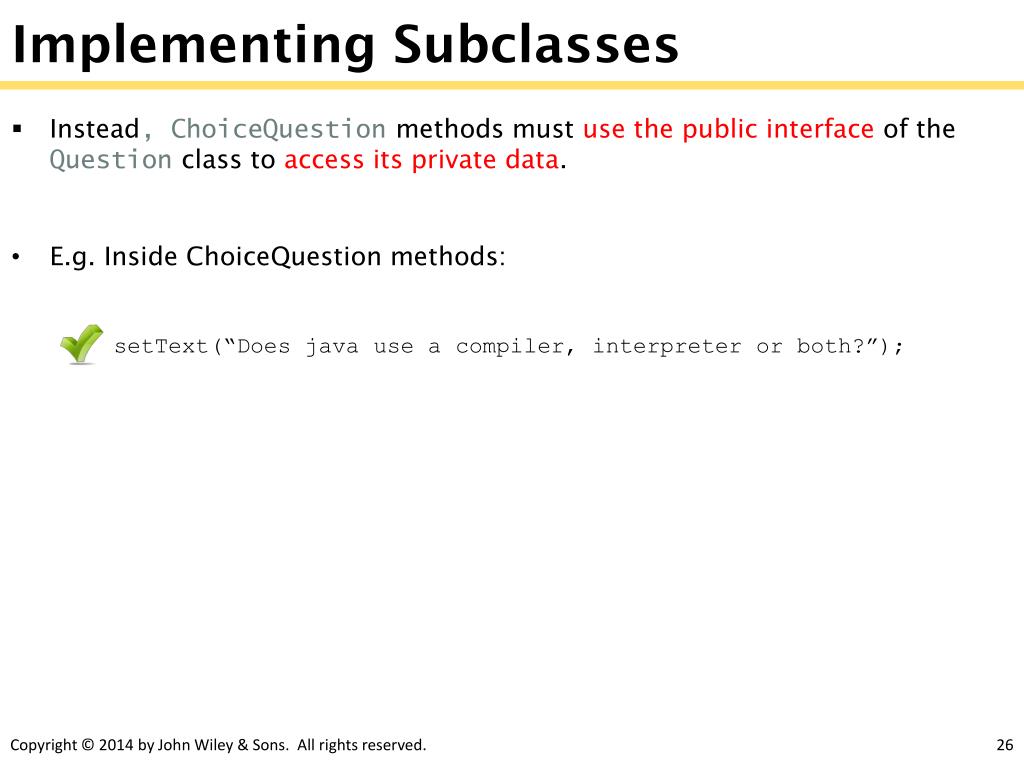 Implementing Subclasses

▪ Instead, ChoiceQuestion methods must use the public interface of the Question class to access its private data.

• E.g. Inside ChoiceQuestion methods:

setText(“Does java use a compiler, interpreter or both?”);

Copyright © 2014 by John Wiley & Sons. All rights reserved.

26